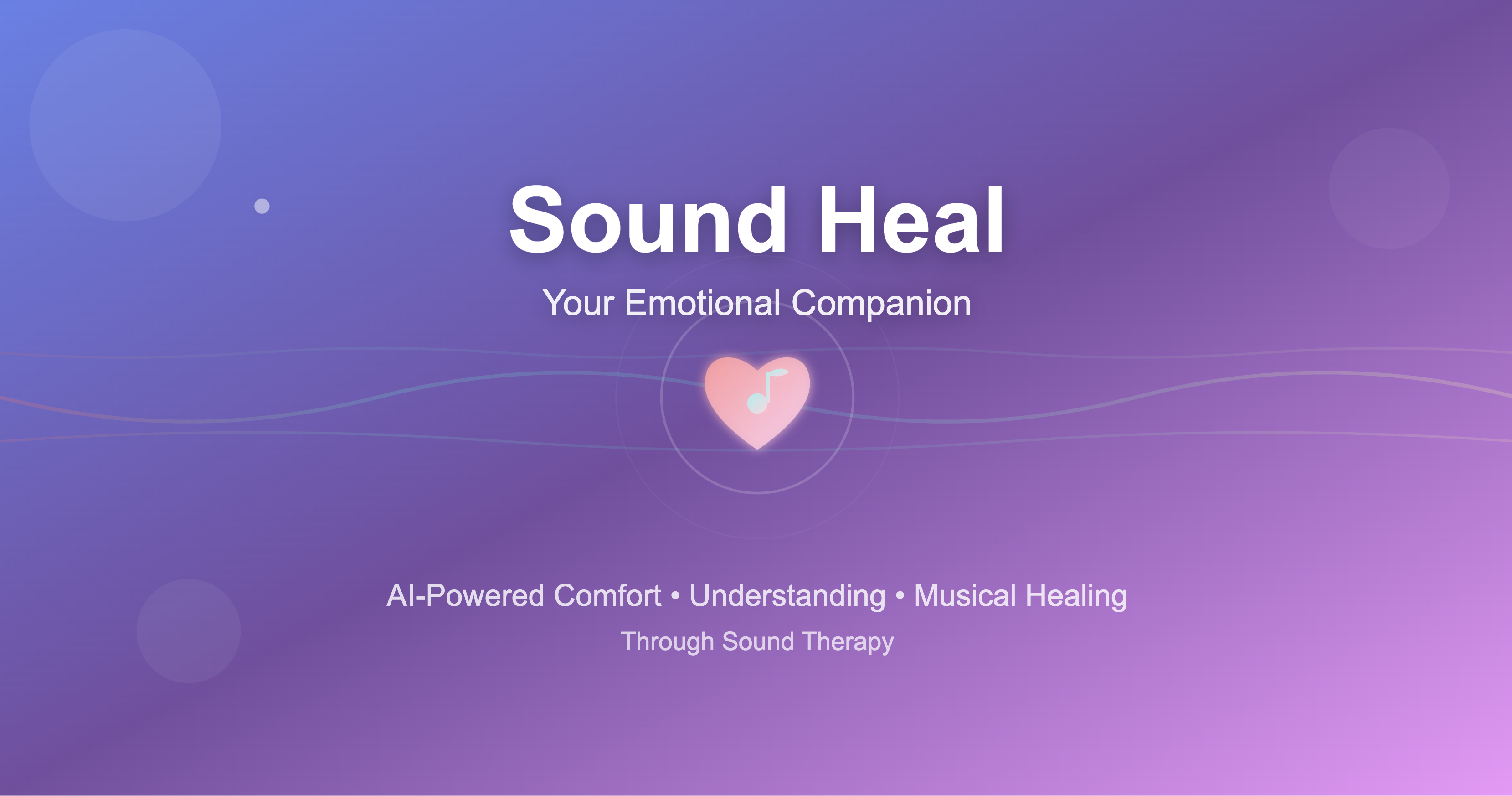 Sound Heal

Your Emotional Companion

AI-Powered Comfort • Understanding • Musical Healing

Through Sound Therapy